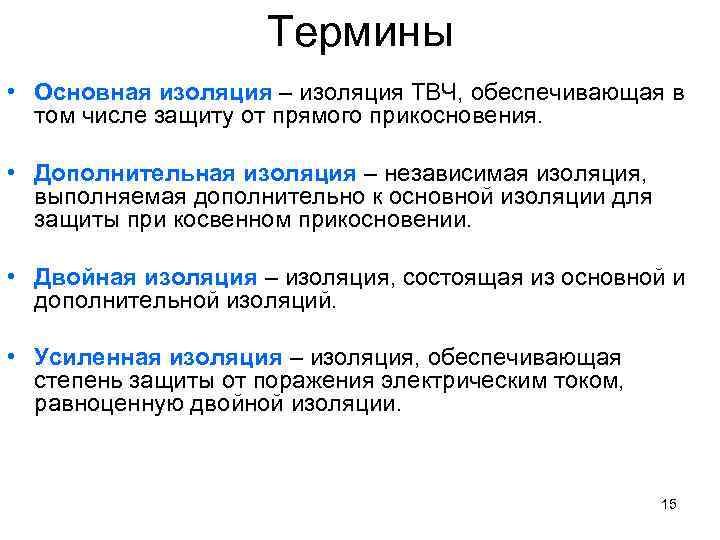 Термины

• Основная изоляция – изоляция ТВЧ, обеспечивающая в том числе защиту от прямого прикосновения.

• Дополнительная изоляция – независимая изоляция, выполняемая дополнительно к основной изоляции для защиты при косвенном прикосновении.

• Двойная изоляция – изоляция, состоящая из основной и дополнительной изоляций.

• Усиленная изоляция – изоляция, обеспечивающая степень защиты от поражения электрическим током, равноценную двойной изоляции.

15